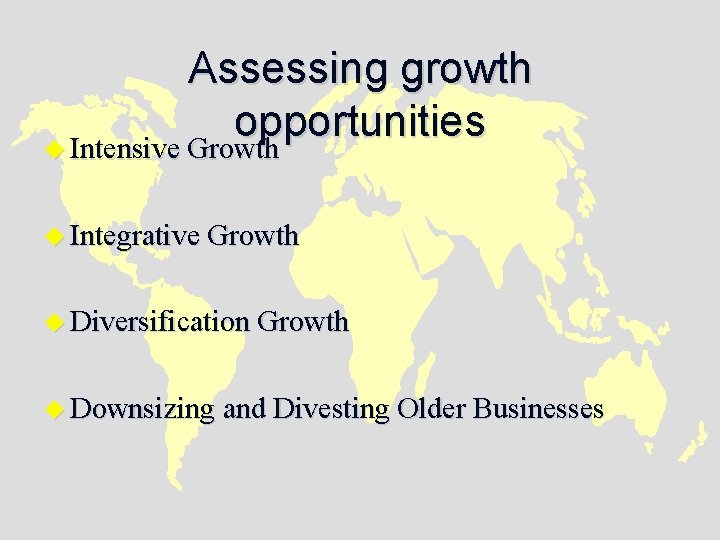 Assessing growth opportunities

Intensive Growth

Integrative Growth

Diversification Growth

Downsizing and Divesting Older Businesses